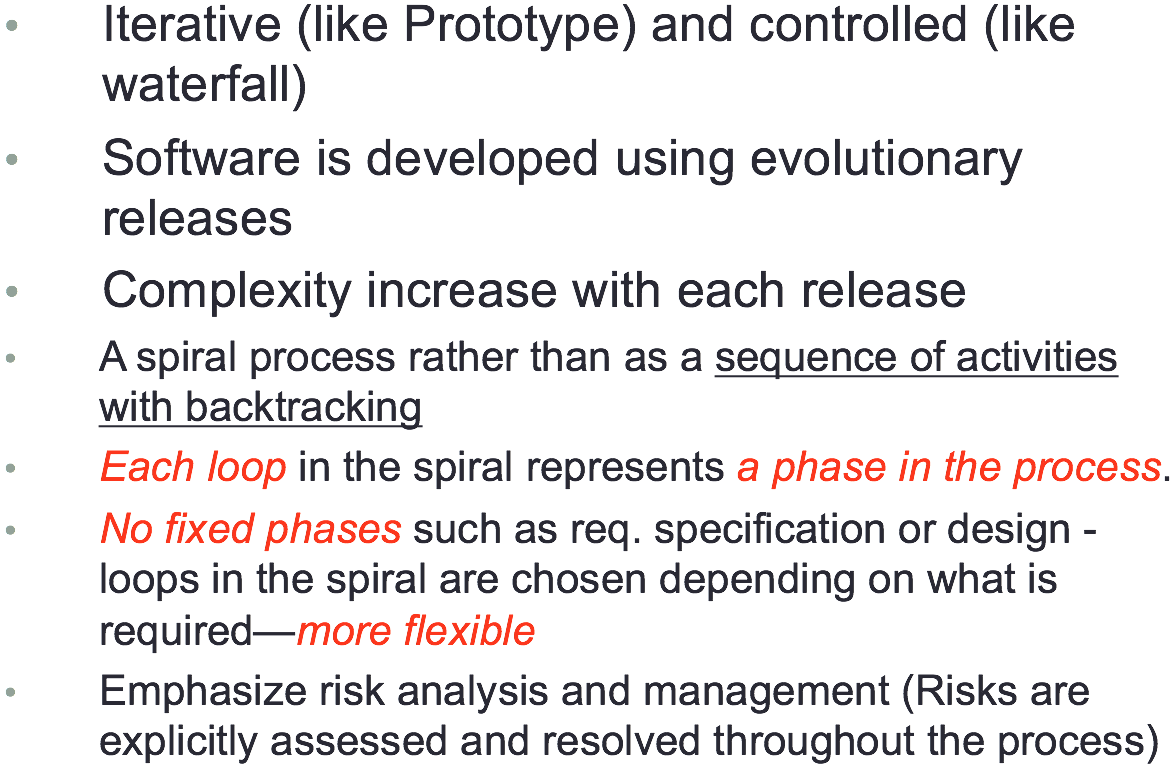 • Iterative (like Prototype) and controlled (like waterfall)

• Software is developed using evolutionary releases

• Complexity increase with each release

• A spiral process rather than as a sequence of activities with backtracking

• Each loop in the spiral represents a phase in the process.

• No fixed phases such as req. specification or design - loops in the spiral are chosen depending on what is required—more flexible

• Emphasize risk analysis and management (Risks are explicitly assessed and resolved throughout the process)